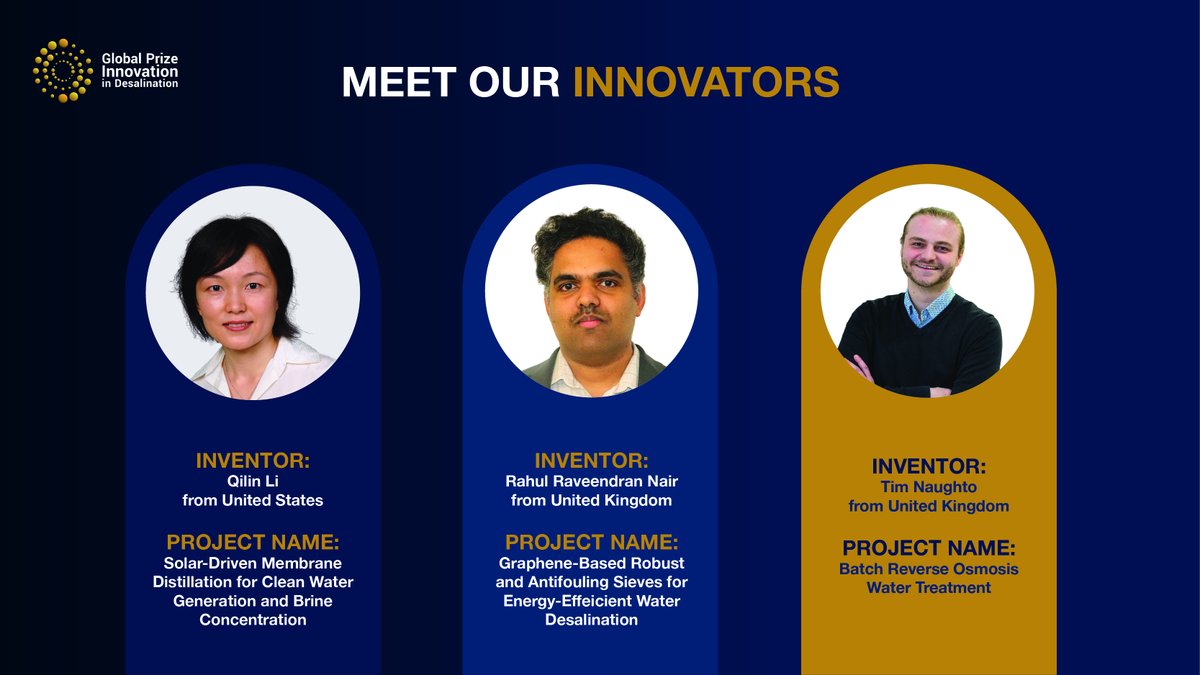 Global Prize Innovation in Desalination

MEET OUR INNOVATORS

INVENTOR:
Qilin Li
from United States

PROJECT NAME:
Solar-Driven Membrane Distillation for Clean Water Generation and Brine Concentration

INVENTOR:
Rahul Raveendran Nair
from United Kingdom

PROJECT NAME:
Graphene-Based Robust and Antifouling Sieves for Energy-Effeicient Water Desalination

INVENTOR:
Tim Naughto
from United Kingdom

PROJECT NAME:
Batch Reverse Osmosis Water Treatment